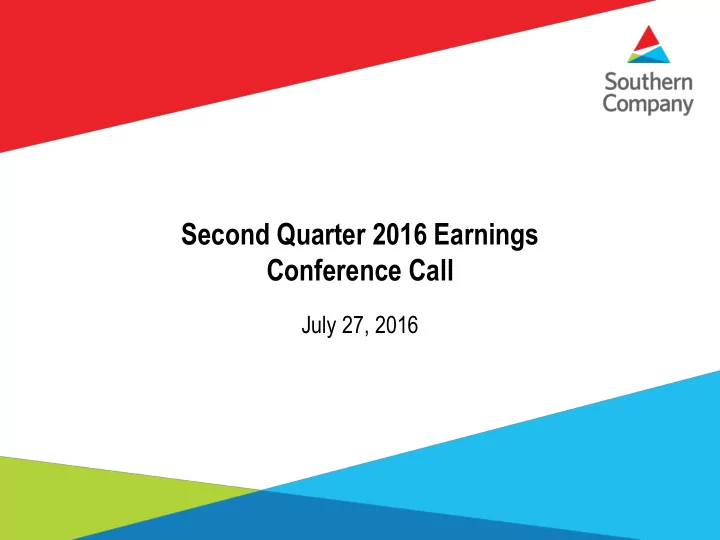 Southern Company

Second Quarter 2016 Earnings Conference Call

July 27, 2016